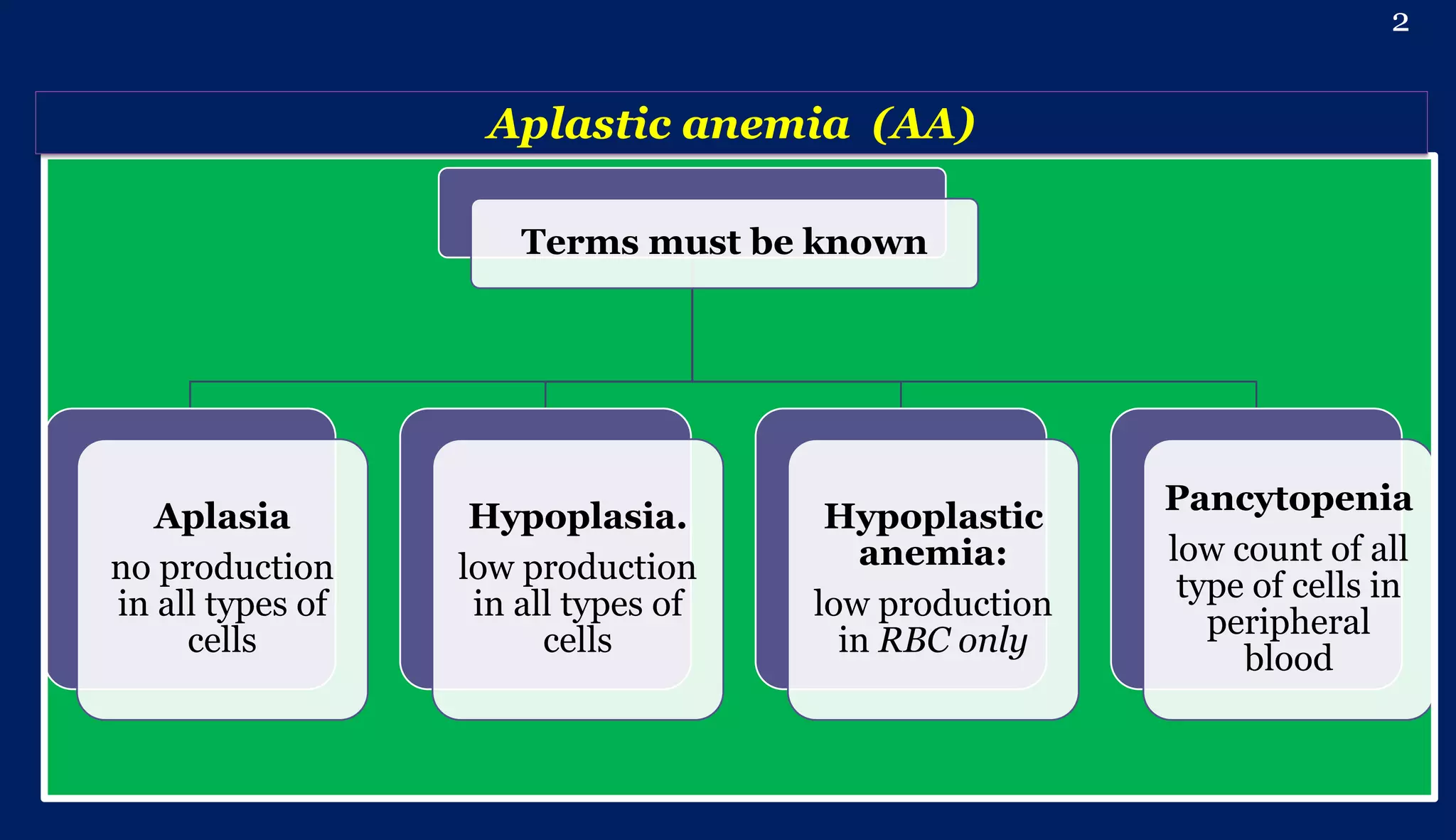 2

Aplastic anemia (AA)

Terms must be known

Aplasia
no production in all types of cells

Hypoplasia.
low production in all types of cells

Hypoplastic anemia:
low production in RBC only

Pancytopenia
low count of all type of cells in peripheral blood